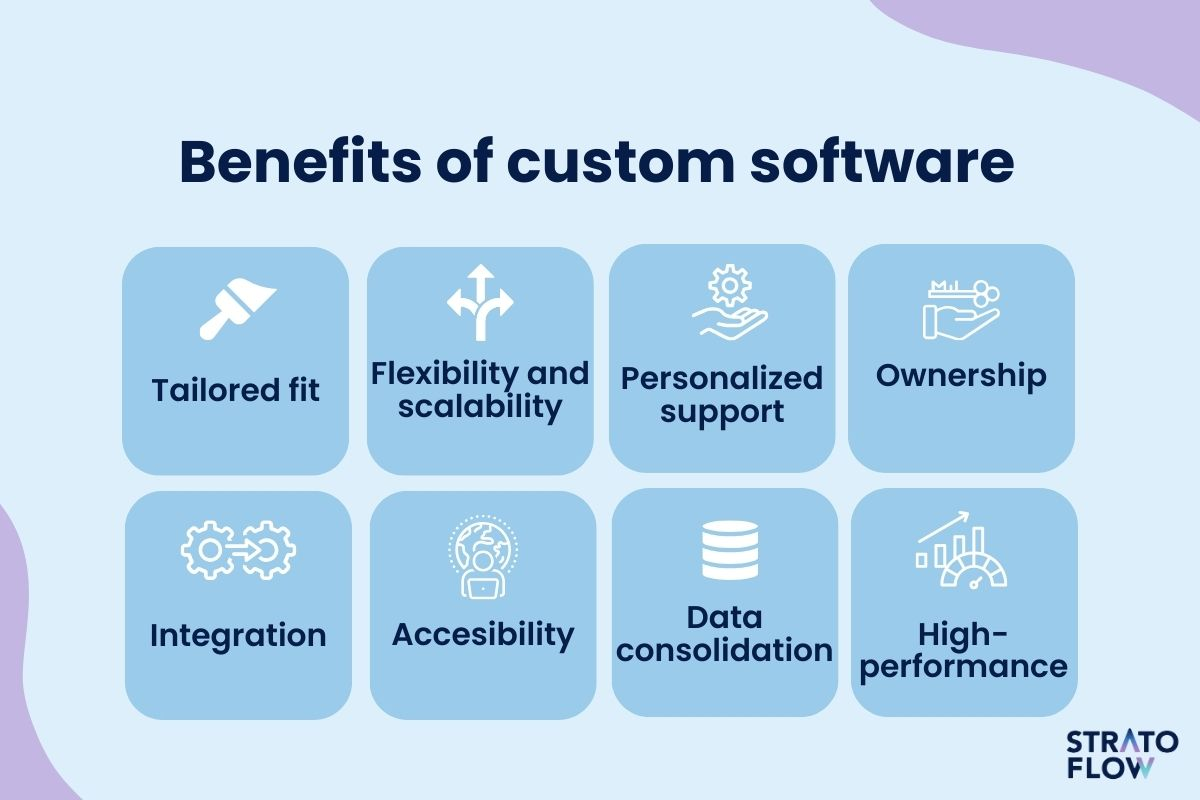 Benefits of custom software

Tailored fit

Flexibility and scalability

Personalized support

Ownership

Integration

Accesibility

Data consolidation

High-performance

STRATO FLOW